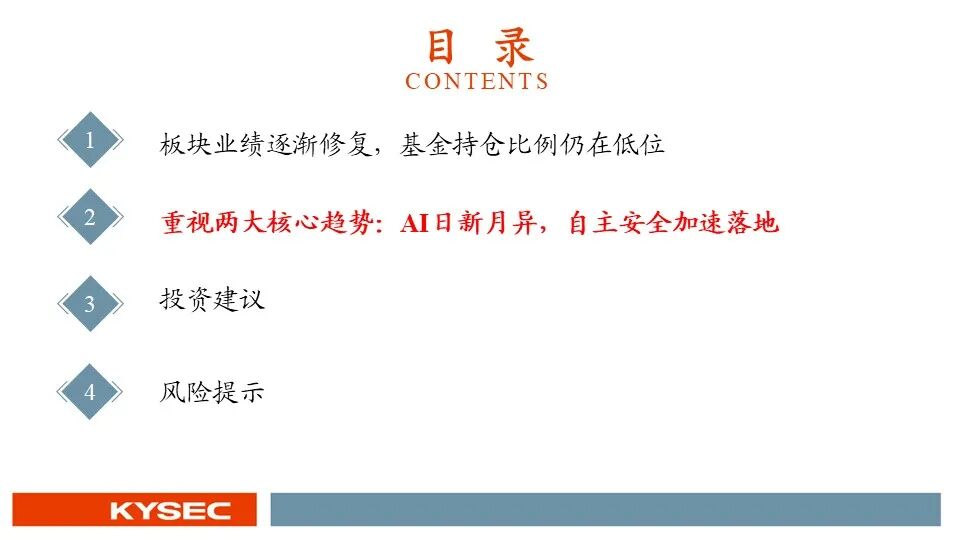 目 录
CONTENTS

1 板块业绩逐渐修复，基金持仓比例仍在低位

2 重视两大核心趋势：AI日新月异，自主安全加速落地

3 投资建议

4 风险提示

KYSEC